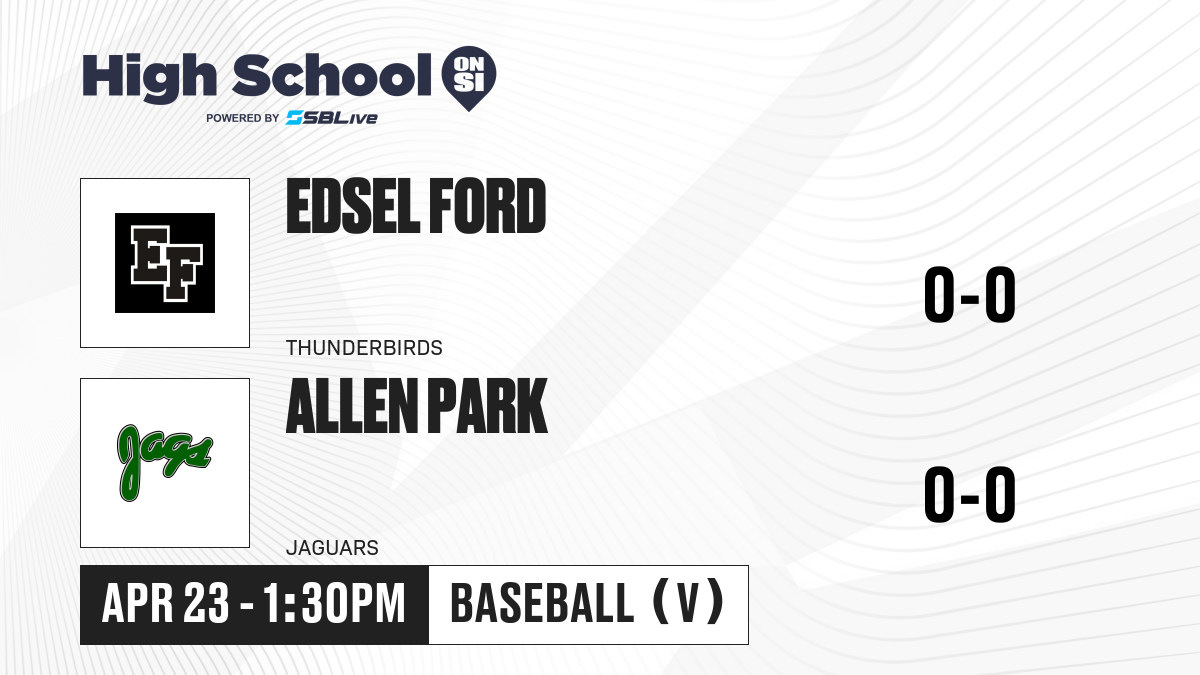 High School ON SI
POWERED BY SBLive

EF

EDSEL FORD

THUNDERBIRDS

0-0

Jags

ALLEN PARK

JAGUARS

0-0

APR 23 - 1:30PM

BASEBALL (V)